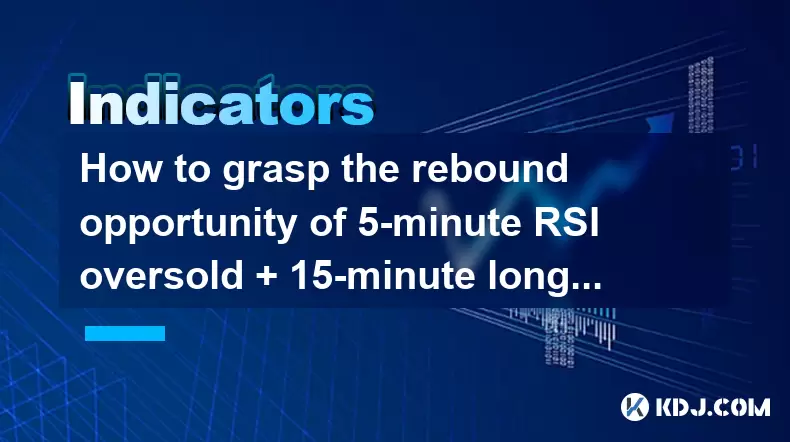 Indicators

How to grasp the rebound opportunity of 5-minute RSI oversold + 15-minute long...

KDJ.COM